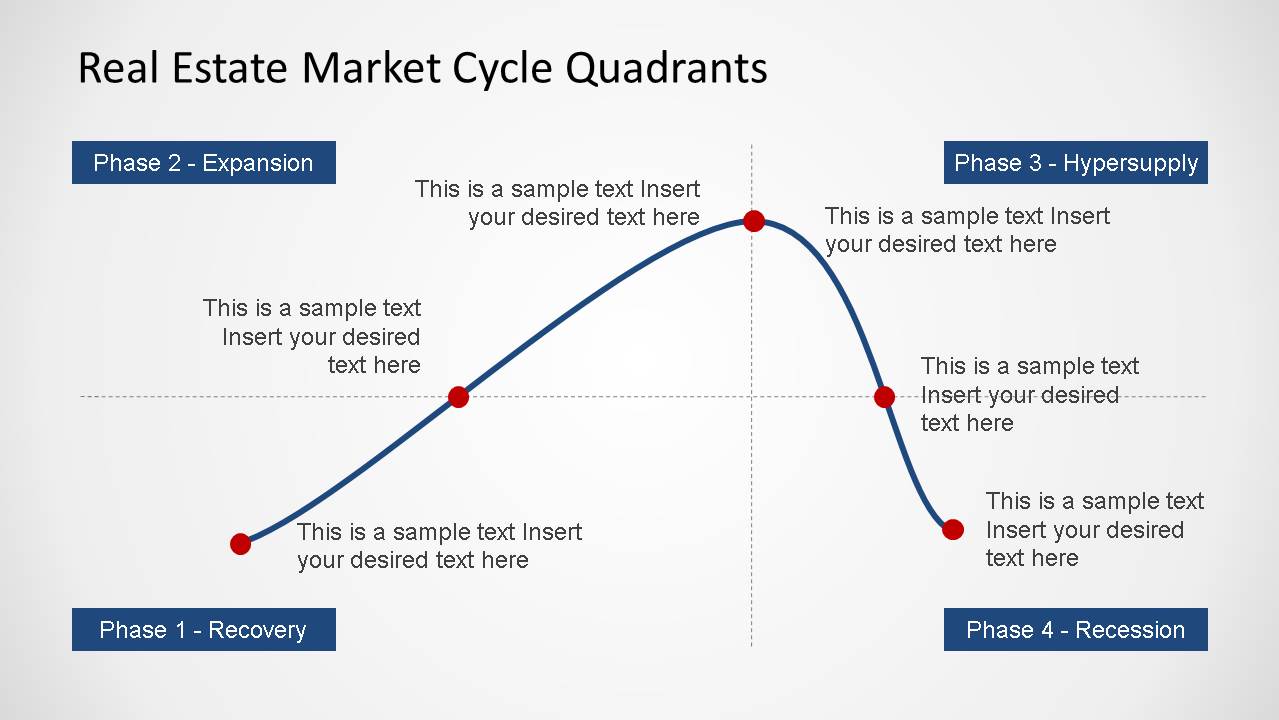 Real Estate Market Cycle Quadrants

Phase 2 - Expansion

Phase 3 - Hypersupply

This is a sample text Insert your desired text here

This is a sample text Insert your desired text here

This is a sample text Insert your desired text here

This is a sample text Insert your desired text here

This is a sample text Insert your desired text here

This is a sample text Insert your desired text here

Phase 1 - Recovery

Phase 4 - Recession